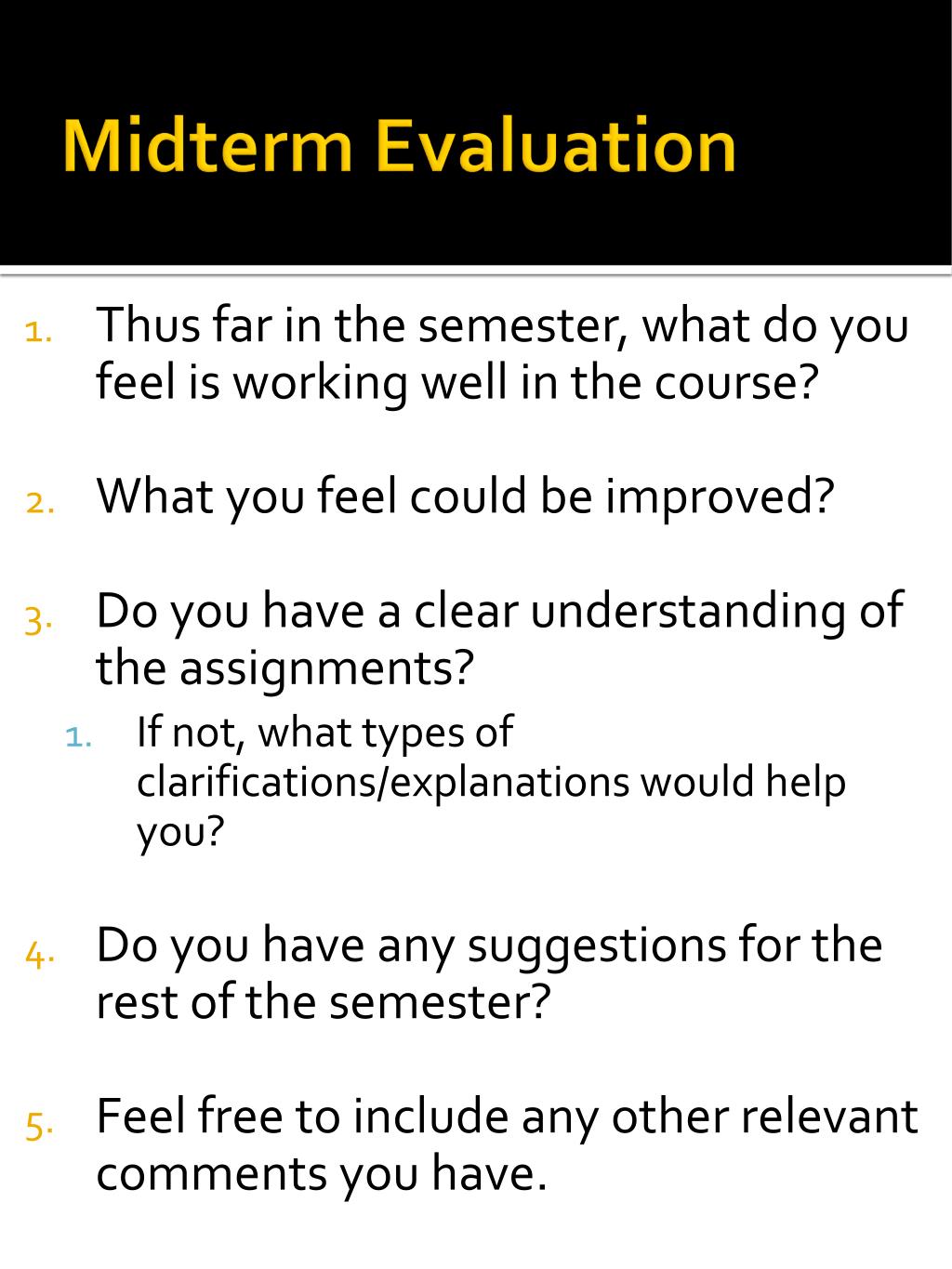 Midterm Evaluation

1. Thus far in the semester, what do you feel is working well in the course?

2. What you feel could be improved?

3. Do you have a clear understanding of the assignments?
   1. If not, what types of clarifications/explanations would help you?

4. Do you have any suggestions for the rest of the semester?

5. Feel free to include any other relevant comments you have.